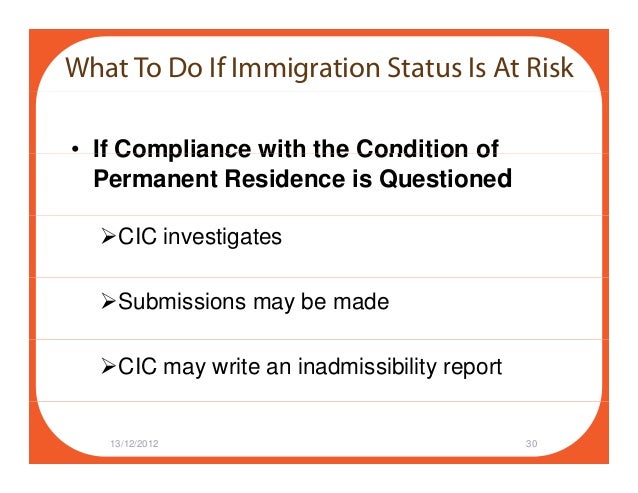 What To Do If Immigration Status Is At Risk

• If Compliance with the Condition of Permanent Residence is Questioned

➢CIC investigates

➢Submissions may be made

➢CIC may write an inadmissibility report

13/12/2012

30